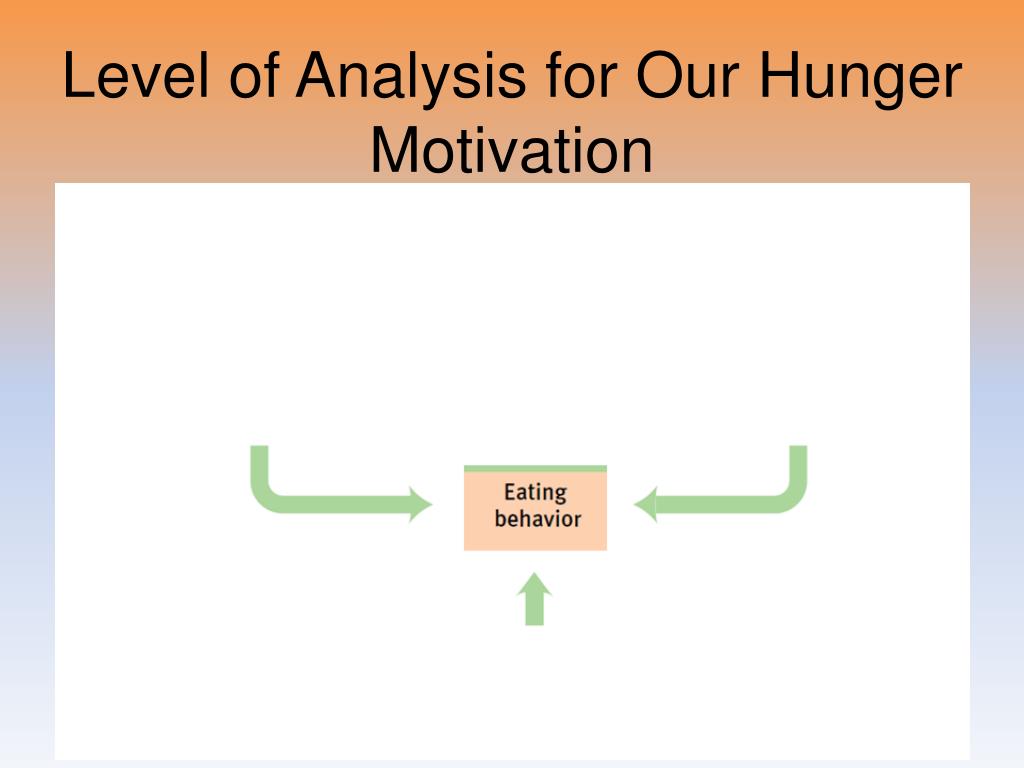 Level of Analysis for Our Hunger Motivation

Eating behavior